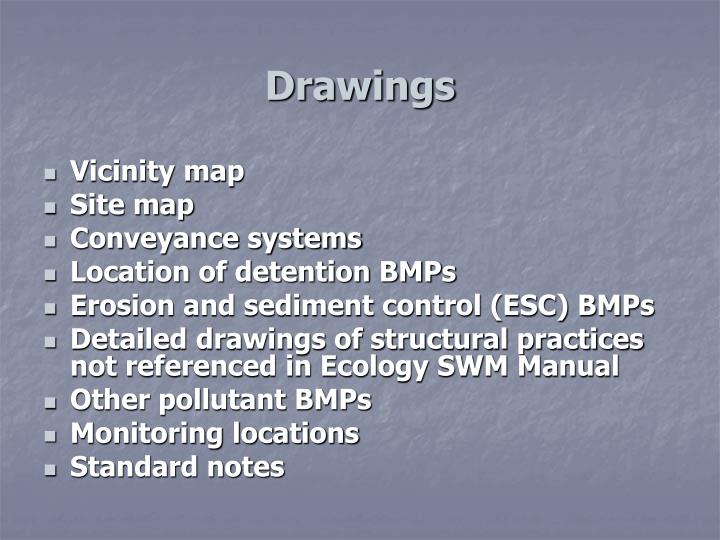 Drawings

- Vicinity map
- Site map
- Conveyance systems
- Location of detention BMPs
- Erosion and sediment control (ESC) BMPs
- Detailed drawings of structural practices not referenced in Ecology SWM Manual
- Other pollutant BMPs
- Monitoring locations
- Standard notes